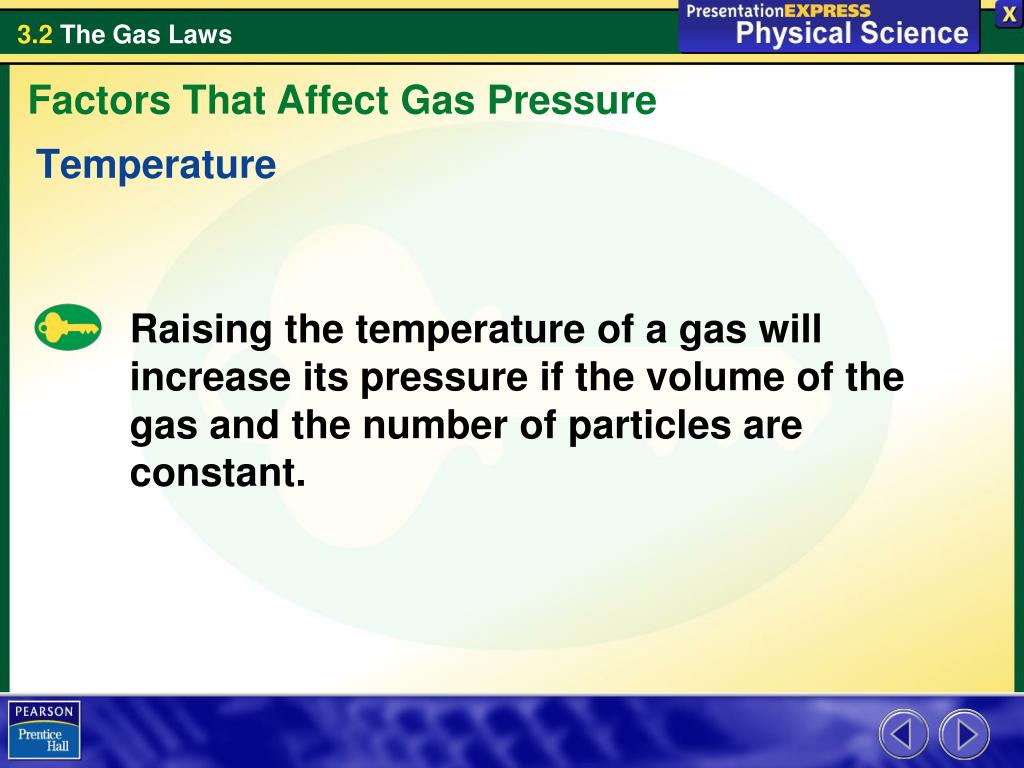 3.2 The Gas Laws

PresentationEXPRESS
Physical Science

X

Factors That Affect Gas Pressure

Temperature

Raising the temperature of a gas will increase its pressure if the volume of the gas and the number of particles are constant.

PEARSON
Prentice Hall